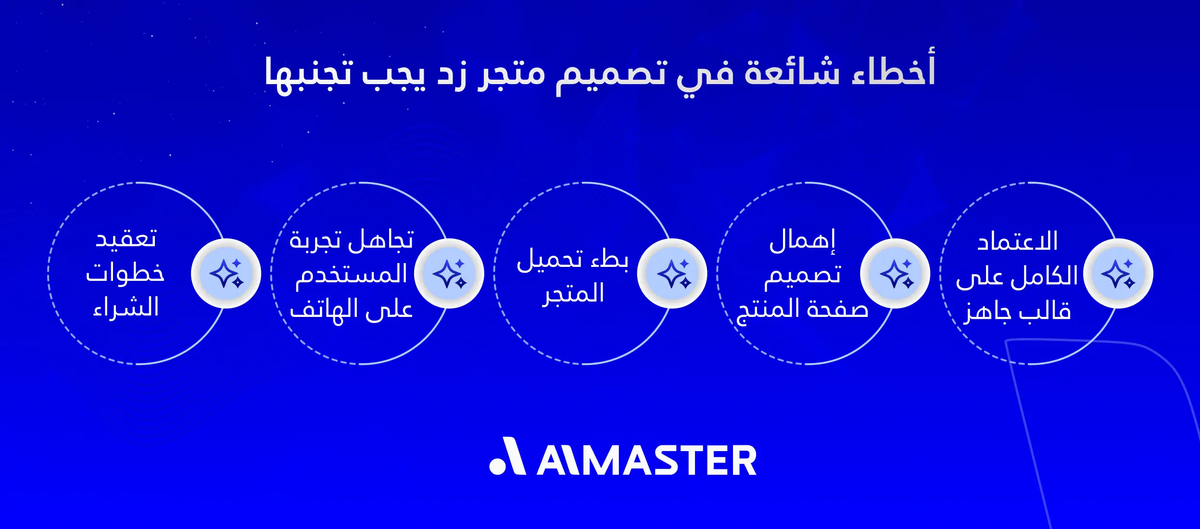 أخطاء شائعة في تصميم متجر زد يجب تجنبها

الاعتماد الكامل على قالب جاهز

إهمال تصميم صفحة المنتج

بطء تحميل المتجر

تجاهل تجربة المستخدم على الهاتف

تعقيد خطوات الشراء

AIMASTER